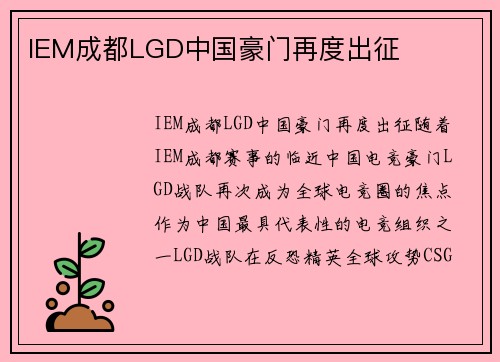 IEM成都LGD中国豪门再度出征

IEM成都LGD中国豪门再度出征随着IEM成都赛事的临近中国电竞豪门LGD战队再次成为全球电竞圈的焦点作为中国最具代表性的电竞组织之一LGD战队在反恐精英全球攻势CSG